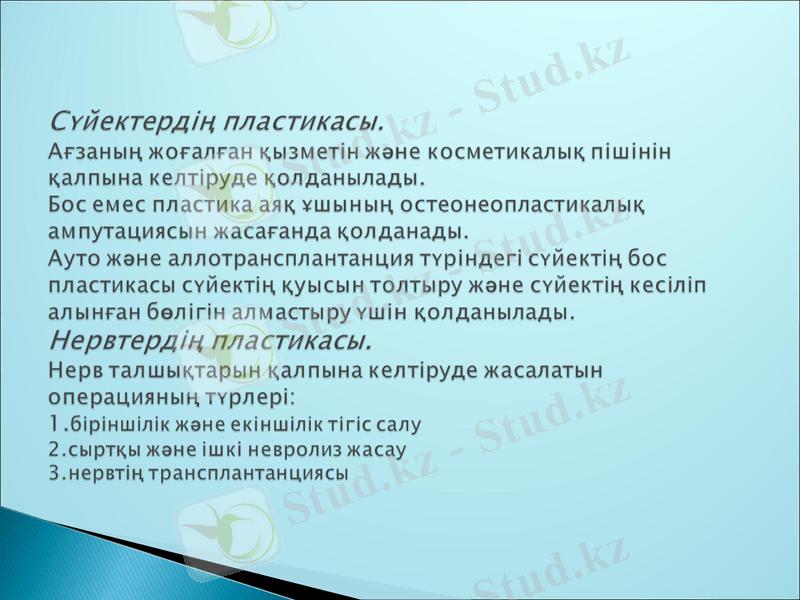 Сүйектердің пластикасы.
Ағзаның жоғалған қызметін және косметикалық пішінін қалпына келтіруде қолданылады.
Бос емес пластика аяқ ұшының остеонеопластикалық ампутациясын жасағанда қолданады.
Ауто және аллотрансплантанция түріндегі сүйектің бос пластикасы сүйектің қуысын толтыру және сүйектің кесіліп алынған бөлігін алмастыру үшін қолданылады.
Нервтердің пластикасы.
Нерв талшықтарын қалпына келтіруде жасалатын операцияның түрлері:
1.біріншілік және екіншілік тігіс салу
2.сыртқы және ішкі невролиз жасау
3.нервтің трансплантанциясы

Stud.kz - Stud.kz
Stud.kz - Stud.kz
Stud.kz - Stud.kz
Stud.kz